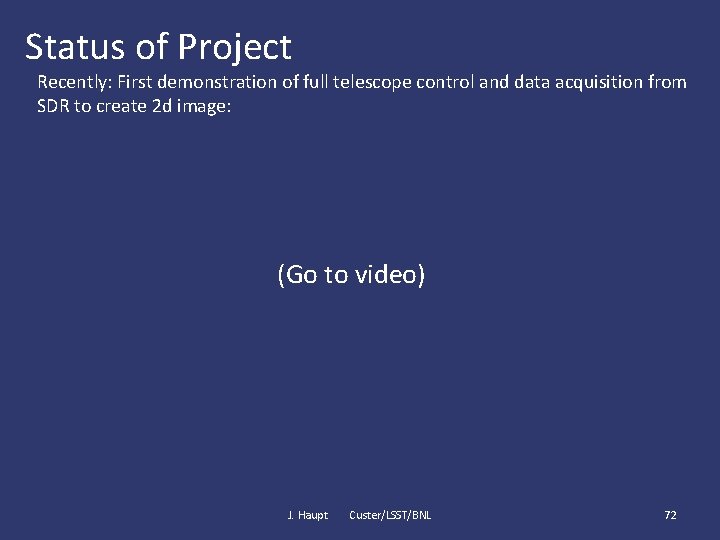 Status of Project

Recently: First demonstration of full telescope control and data acquisition from SDR to create 2d image:

(Go to video)

J. Haupt Custer/LSST/BNL 72